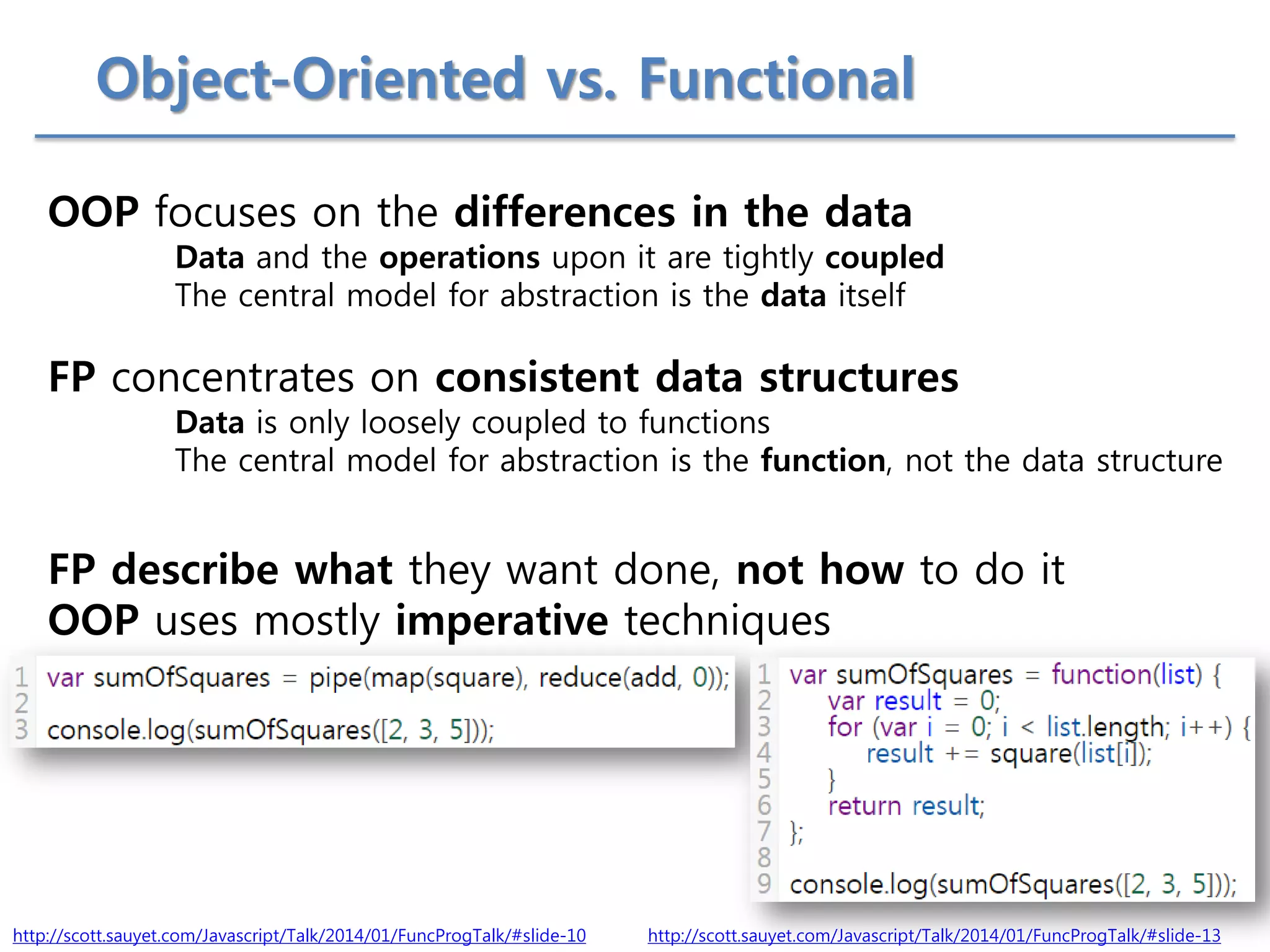 Object-Oriented vs. Functional

OOP focuses on the differences in the data

Data and the operations upon it are tightly coupled
The central model for abstraction is the data itself

FP concentrates on consistent data structures

Data is only loosely coupled to functions
The central model for abstraction is the function, not the data structure

FP describe what they want done, not how to do it
OOP uses mostly imperative techniques

1 var sumOfSquares = pipe(map(square), reduce(add, 0));
2
3 console.log(sumOfSquares([2, 3, 5]));

1 var sumOfSquares = function(list) {
2     var result = 0;
3     for (var i = 0; i < list.length; i++) {
4         result += square(list[i]);
5     }
6     return result;
7 };
8
9 console.log(sumOfSquares([2, 3, 5]));

http://scott.sauyet.com/Javascript/Talk/2014/01/FuncProgTalk/#slide-10
http://scott.sauyet.com/Javascript/Talk/2014/01/FuncProgTalk/#slide-13